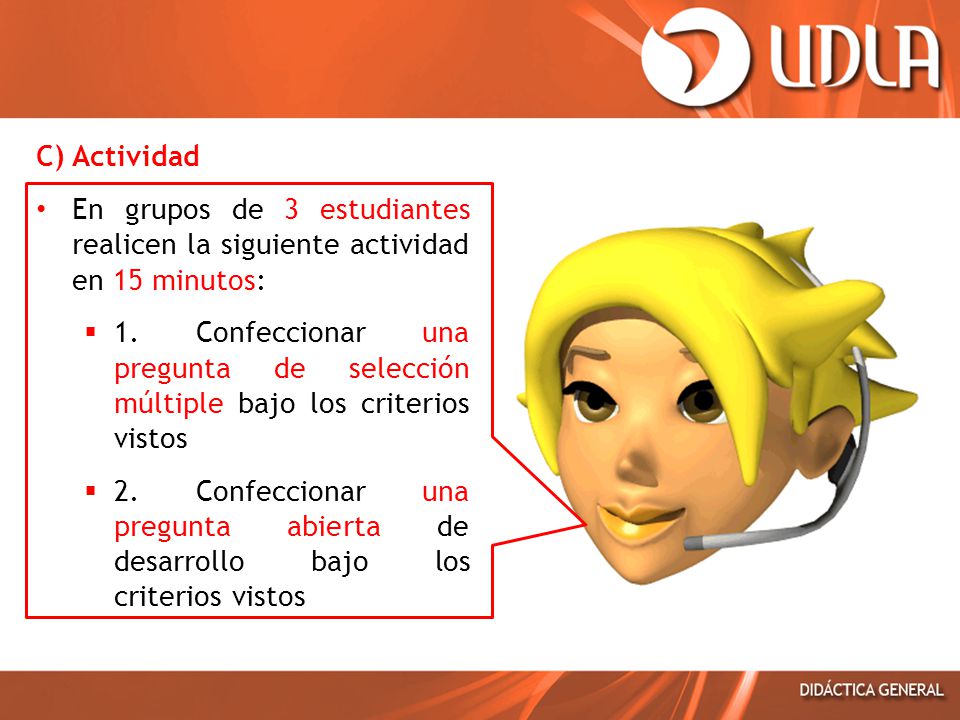 UDLA

C) Actividad

• En grupos de 3 estudiantes realicen la siguiente actividad en 15 minutos:

▪ 1. Confeccionar una pregunta de selección múltiple bajo los criterios vistos

▪ 2. Confeccionar una pregunta abierta de desarrollo bajo los criterios vistos

DIDÁCTICA GENERAL